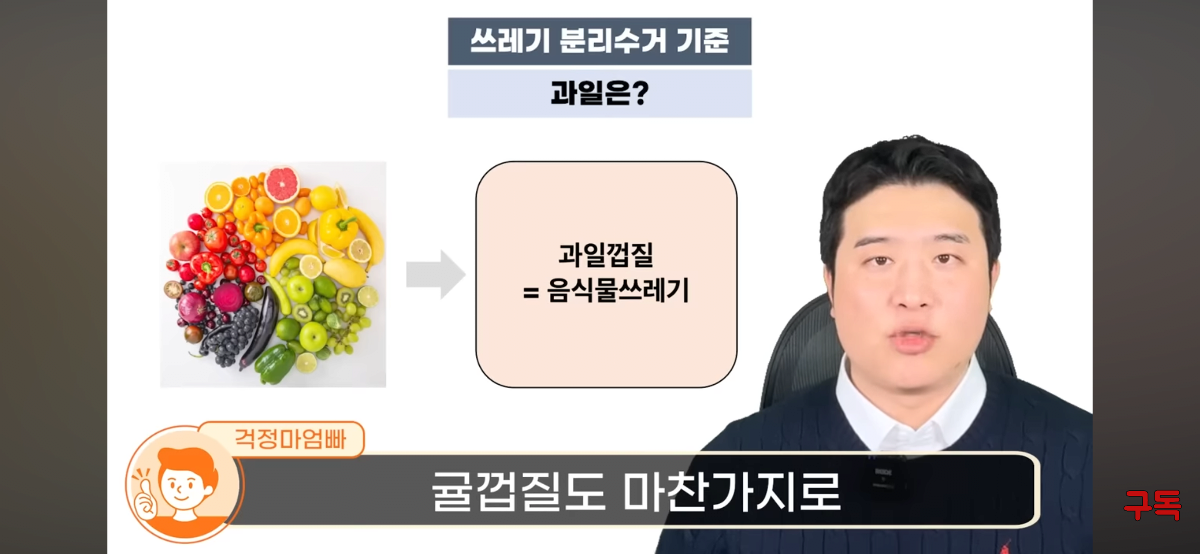 쓰레기 분리수거 기준

과일은?

과일껍질
= 음식물쓰레기

걱정마엄빠

귤껍질도 마찬가지로

구독